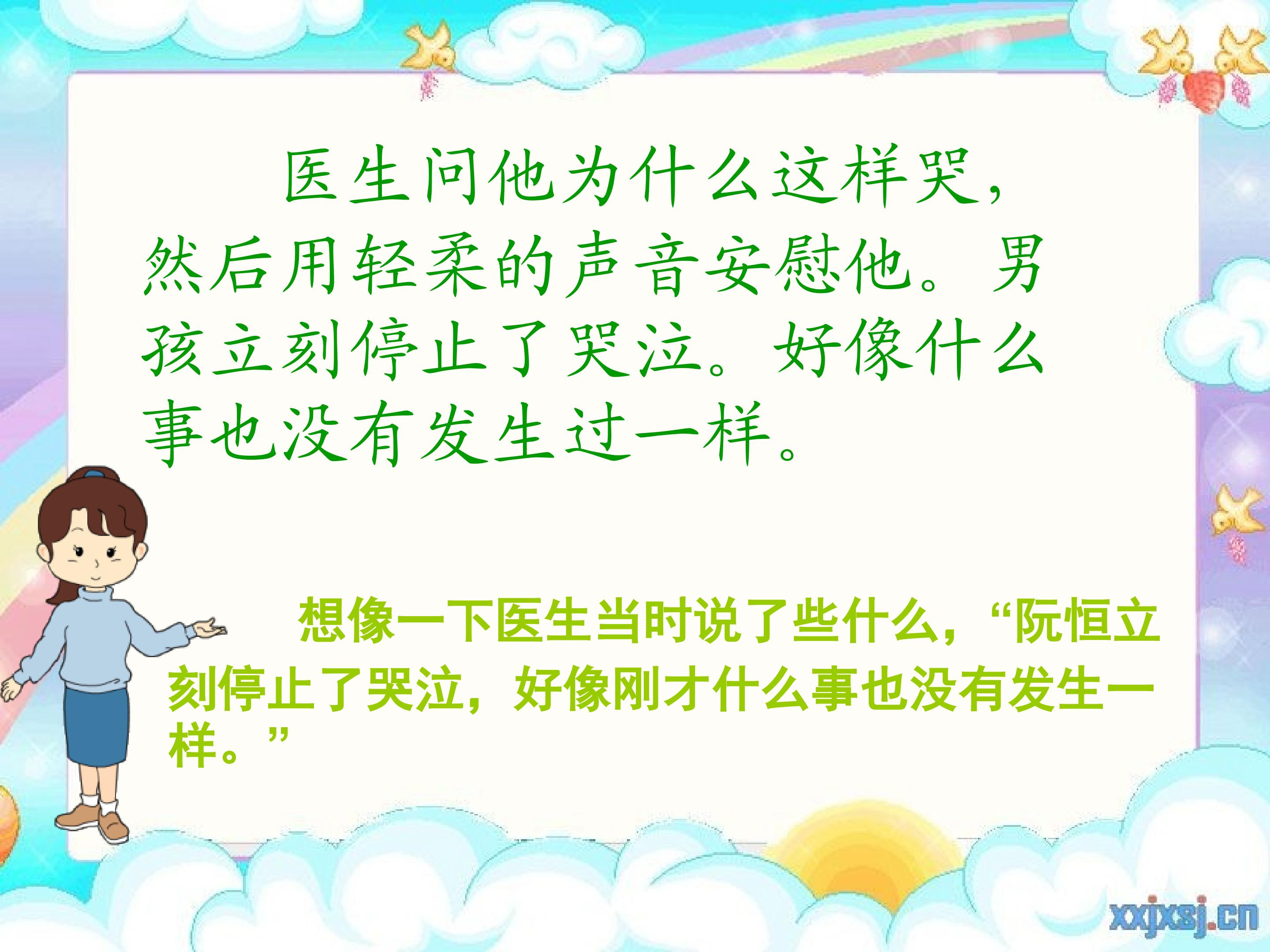 医生问他为什么这样哭，然后用轻柔的声音安慰他。男孩立刻停止了哭泣。好像什么事也没有发生过一样。

想像一下医生当时说了些什么，“阮恒立刻停止了哭泣，好像刚才什么事也没有发生一样。”

xxjxsj.cn